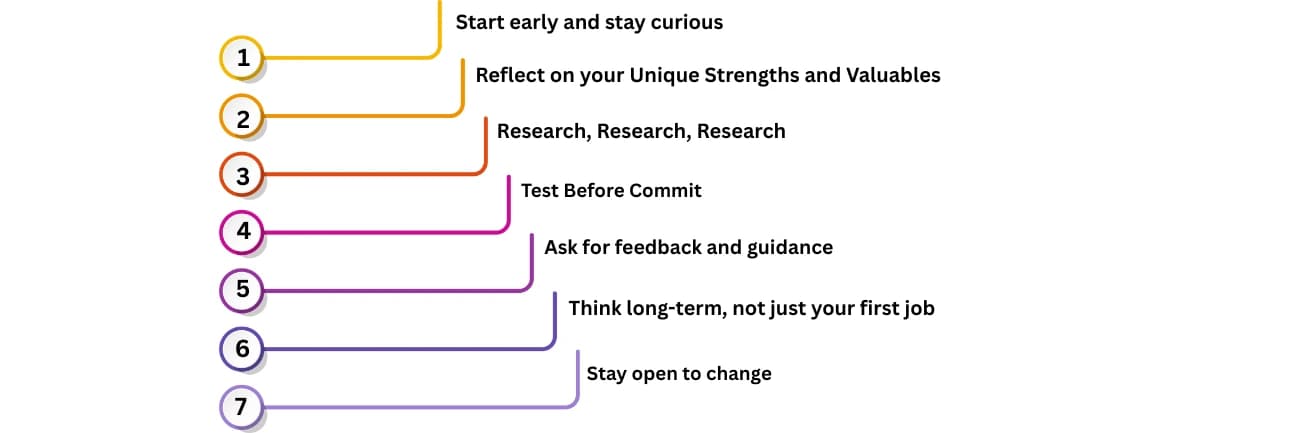 1
Start early and stay curious

2
Reflect on your Unique Strengths and Valuables

3
Research, Research, Research

4
Test Before Commit

5
Ask for feedback and guidance

6
Think long-term, not just your first job

7
Stay open to change